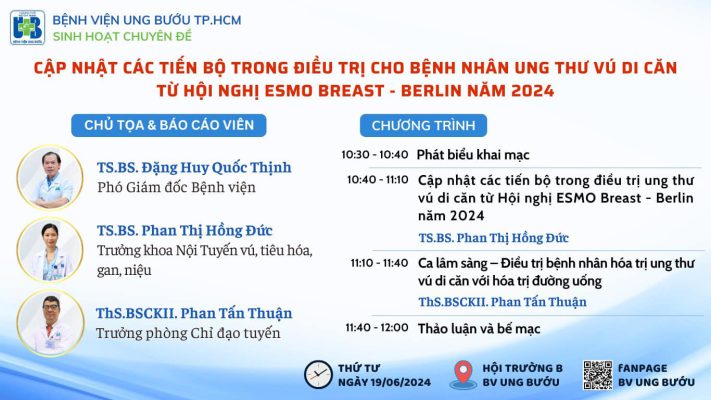 BỆNH VIỆN UNG BƯỚU TP.HCM
SINH HOẠT CHUYÊN ĐỀ

CẬP NHẬT CÁC TIẾN BỘ TRONG ĐIỀU TRỊ CHO BỆNH NHÂN UNG THƯ VÚ DI CĂN TỪ HỘI NGHỊ ESMO BREAST - BERLIN NĂM 2024

CHỦ TỌA & BÁO CÁO VIÊN

TS.BS. Đặng Huy Quốc Thịnh
Phó Giám đốc Bệnh viện

TS.BS. Phan Thị Hồng Đức
Trưởng khoa Nội Tuyến vú, tiêu hóa, gan, niệu

ThS.BSCKII. Phan Tấn Thuận
Trưởng phòng Chỉ đạo tuyến

CHƯƠNG TRÌNH

10:30 - 10:40 Phát biểu khai mạc

10:40 - 11:10 Cập nhật các tiến bộ trong điều trị ung thư vú di căn từ Hội nghị ESMO Breast - Berlin năm 2024
TS.BS. Phan Thị Hồng Đức

11:10 - 11:40 Ca lâm sàng – Điều trị bệnh nhân hóa trị ung thư vú di căn với hóa trị đường uống
ThS.BSCKII. Phan Tấn Thuận

11:40 - 12:00 Thảo luận và bế mạc

THỨ TƯ
NGÀY 19/06/2024

HỘI TRƯỜNG B
BV UNG BƯỚU

FANPAGE
BV UNG BƯỚU